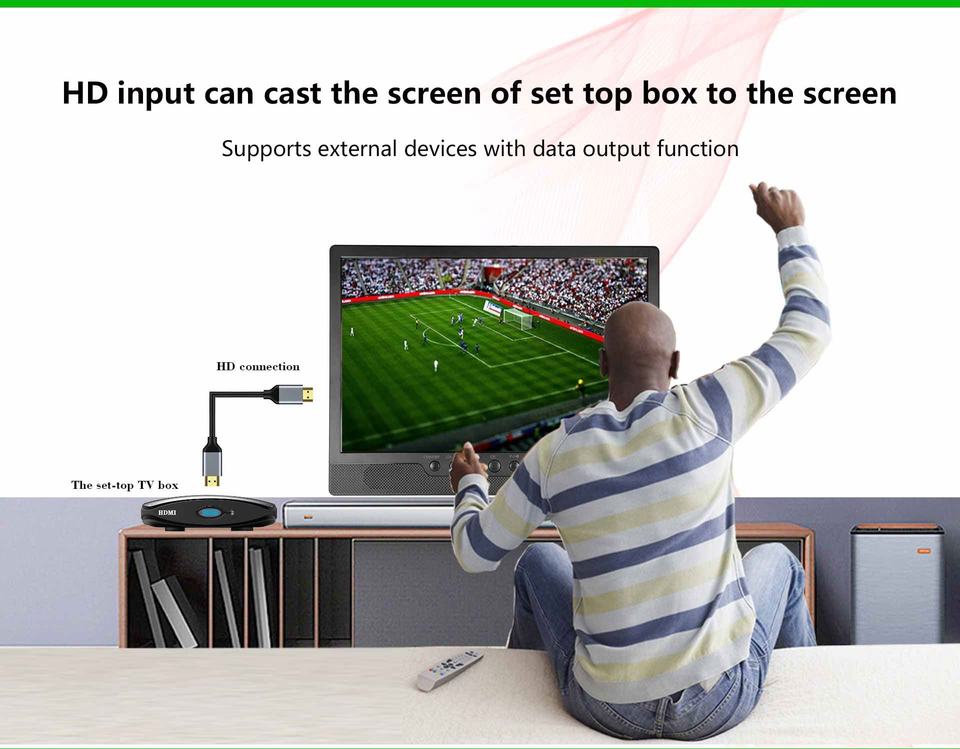 HD input can cast the screen of set top box to the screen

Supports external devices with data output function

HD connection

The set-top TV box

HDMI